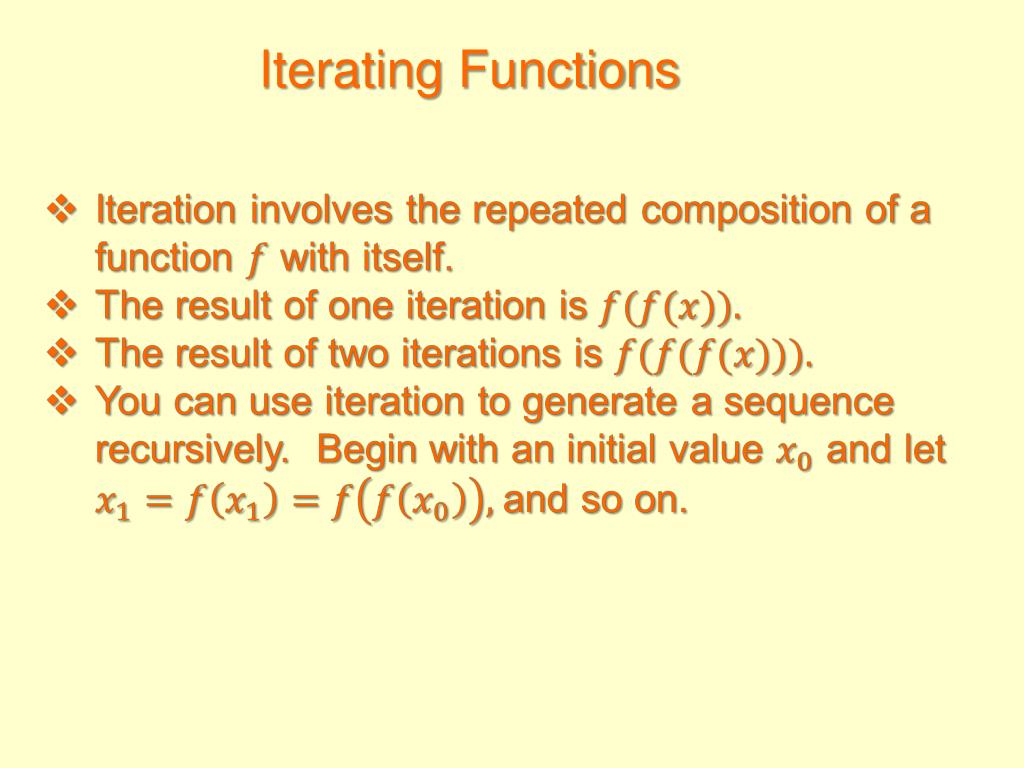 Iterating Functions

❖ Iteration involves the repeated composition of a function $f$ with itself.
❖ The result of one iteration is $f(f(x))$.
❖ The result of two iterations is $f(f(f(x)))$.
❖ You can use iteration to generate a sequence recursively. Begin with an initial value $x_0$ and let $x_1 = f(x_1) = f\left(f(x_0)\right)$, and so on.